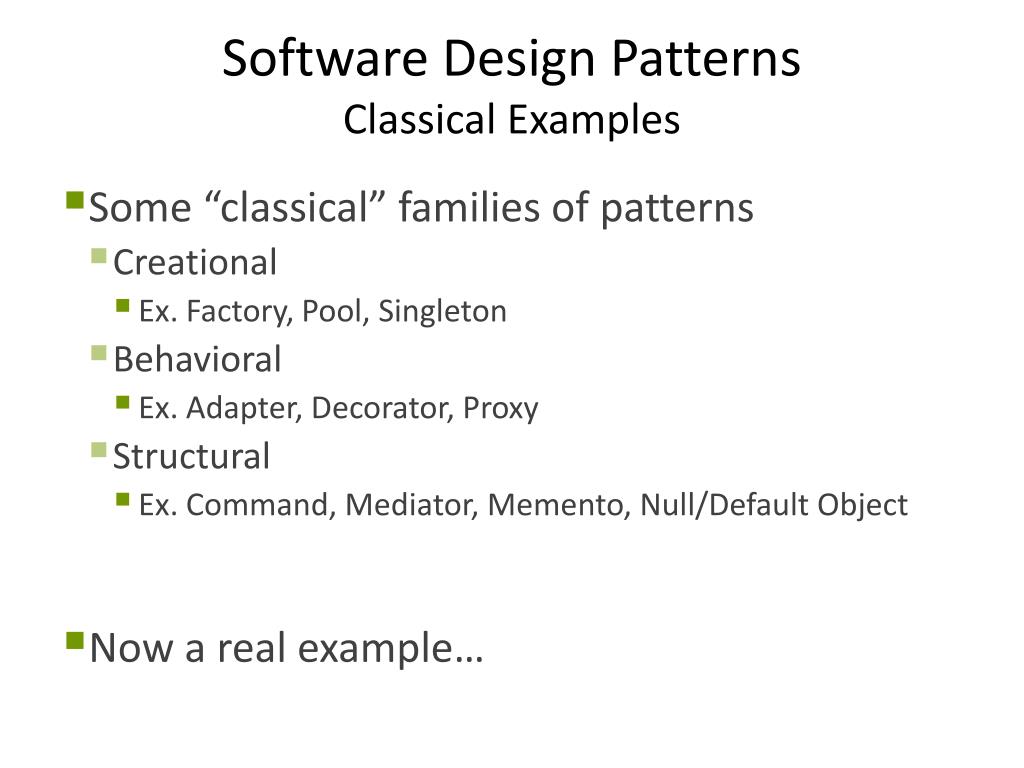 Software Design Patterns
Classical Examples

Some “classical” families of patterns

Creational

Ex. Factory, Pool, Singleton

Behavioral

Ex. Adapter, Decorator, Proxy

Structural

Ex. Command, Mediator, Memento, Null/Default Object

Now a real example…